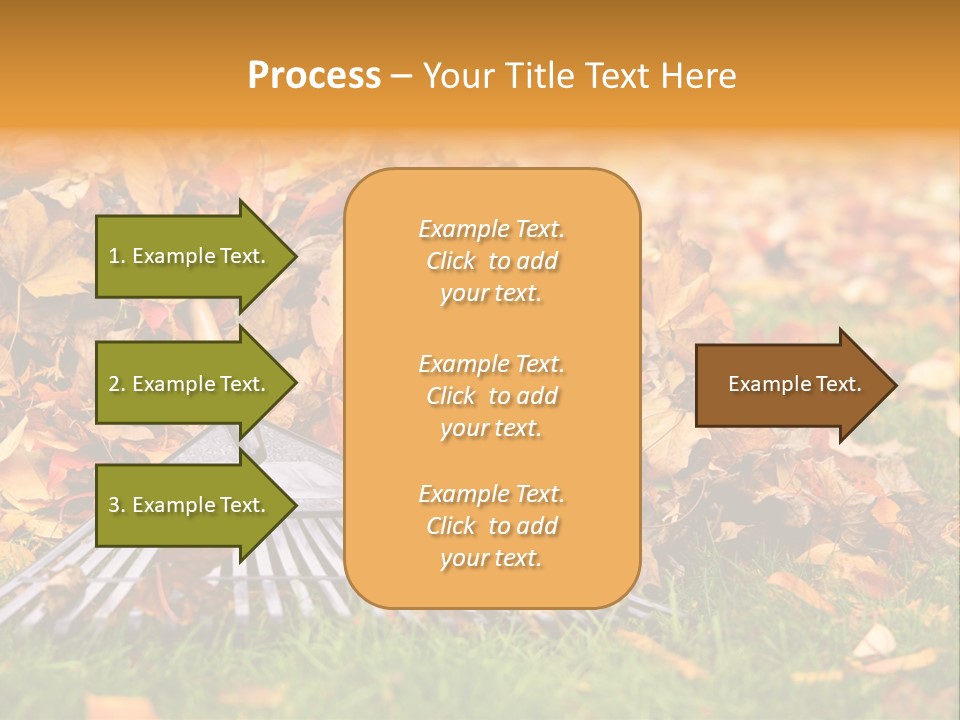 Process – Your Title Text Here

1. Example Text.

2. Example Text.

3. Example Text.

Example Text. Click to add your text.

Example Text. Click to add your text.

Example Text. Click to add your text.

Example Text.